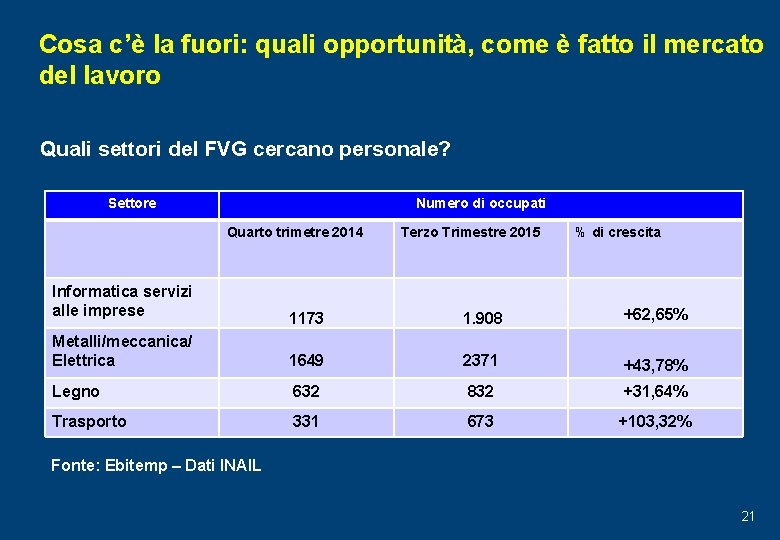 Cosa c'è la fuori: quali opportunità, come è fatto il mercato del lavoro

Quali settori del FVG cercano personale?

| Settore | Numero di occupati | | |
|---|---|---|---|
| | Quarto trimetre 2014 | Terzo Trimestre 2015 | % di crescita |
| Informatica servizi alle imprese | 1173 | 1.908 | +62,65% |
| Metalli/meccanica/ Elettrica | 1649 | 2371 | +43,78% |
| Legno | 632 | 832 | +31,64% |
| Trasporto | 331 | 673 | +103,32% |

Fonte: Ebitemp – Dati INAIL

21